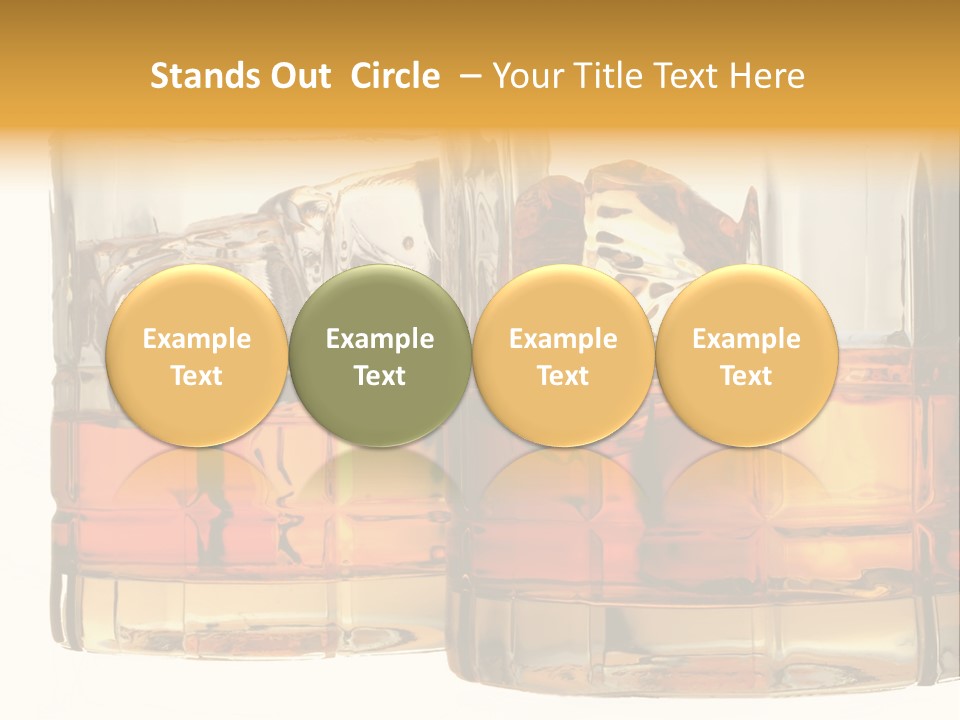 Stands Out Circle – Your Title Text Here

Example Text

Example Text

Example Text

Example Text